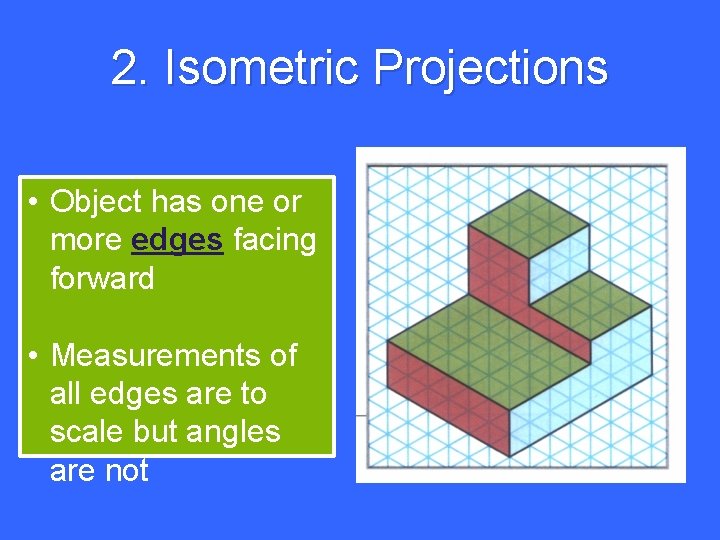 2. Isometric Projections

• Object has one or more edges facing forward

• Measurements of all edges are to scale but angles are not